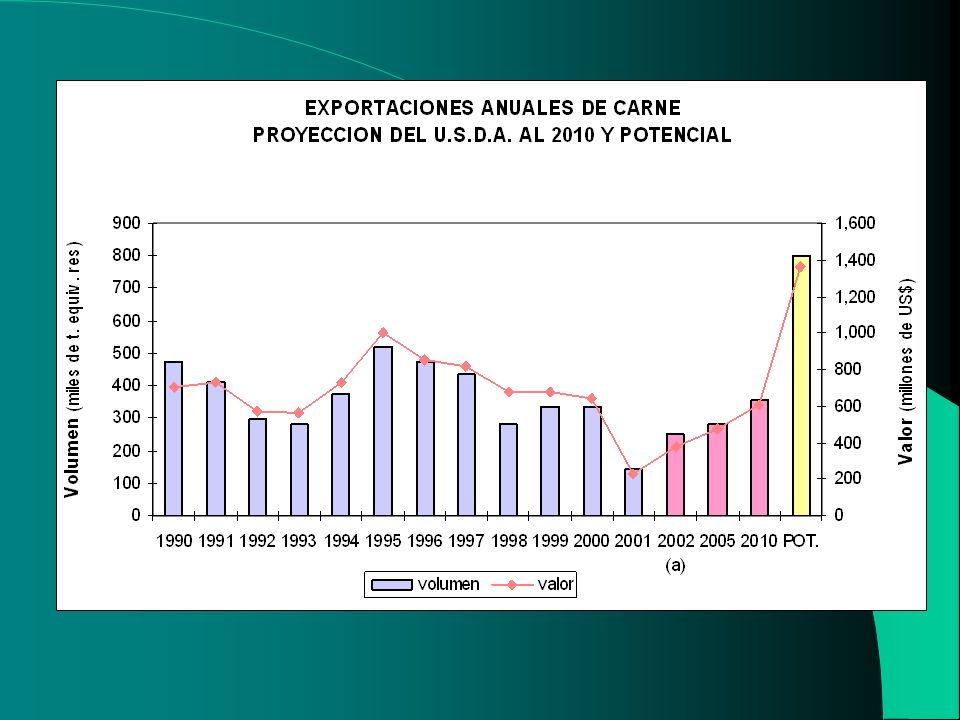 EXPORTACIONES ANUALES DE CARNE
PROYECCION DEL U.S.D.A. AL 2010 Y POTENCIAL

Volumen (miles de t. equiv. res)

900
800
700
600
500
400
300
200
100
0

Valor (millones de US$)

1,600
1,400
1,200
1,000
800
600
400
200
0

1990 1991 1992 1993 1994 1995 1996 1997 1998 1999 2000 2001 2002 2005 2010 POT.
(a)

volumen valor